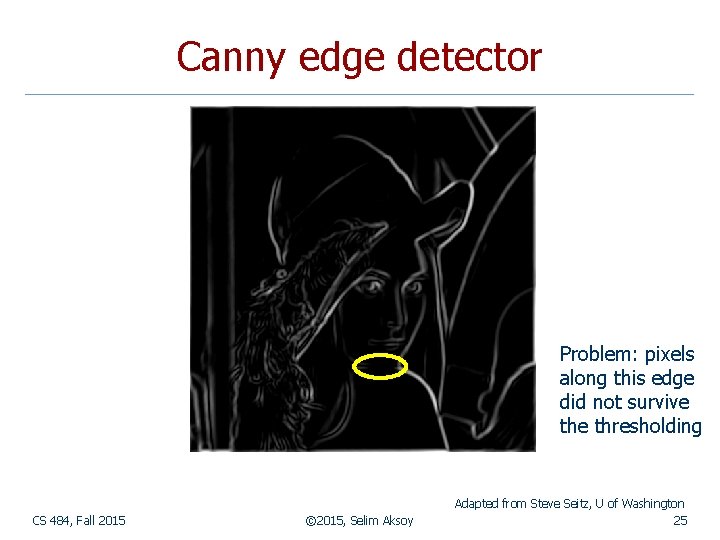 Canny edge detector

Problem: pixels along this edge did not survive the thresholding

Adapted from Steve Seitz, U of Washington

CS 484, Fall 2015

©2015, Selim Aksoy

25